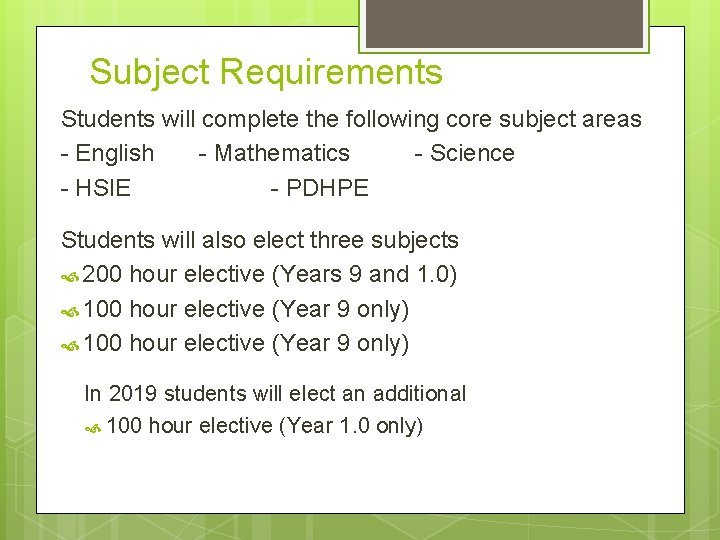 Subject Requirements

Students will complete the following core subject areas

- English - Mathematics - Science

- HSIE - PDHPE

Students will also elect three subjects

200 hour elective (Years 9 and 1.0)

100 hour elective (Year 9 only)

100 hour elective (Year 9 only)

In 2019 students will elect an additional

100 hour elective (Year 1.0 only)